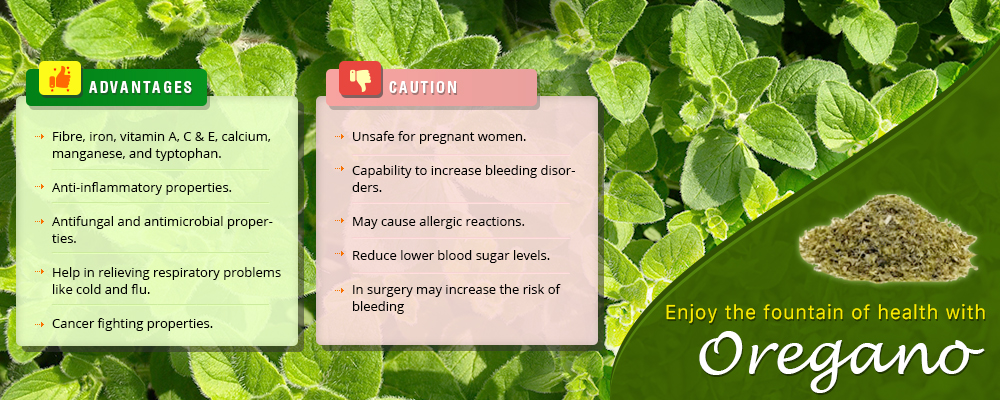 ADVANTAGES

Fibre, iron, vitamin A, C & E, calcium, manganese, and typtophan.

Anti-inflammatory properties.

Antifungal and antimicrobial properties.

Help in relieving respiratory problems like cold and flu.

Cancer fighting properties.

CAUTION

Unsafe for pregnant women.

Capability to increase bleeding disorders.

May cause allergic reactions.

Reduce lower blood sugar levels.

In surgery may increase the risk of bleeding

Enjoy the fountain of health with

Oregano